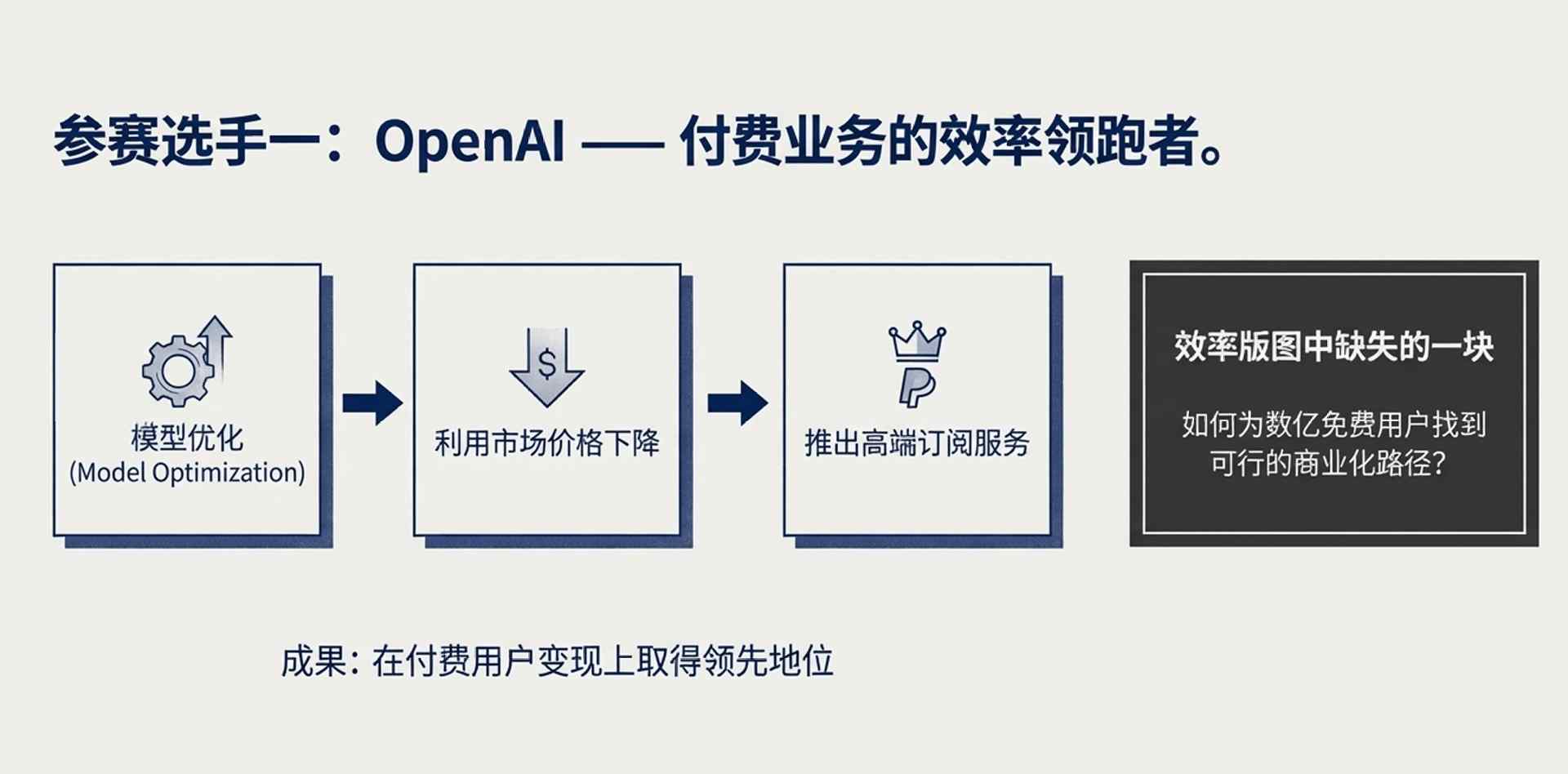 参赛选手一：OpenAI —— 付费业务的效率领跑者。

模型优化
(Model Optimization)

$

利用市场价格下降

推出高端订阅服务

效率版图中缺失的一块

如何为数亿免费用户找到可行的商业化路径？

成果：在付费用户变现上取得领先地位